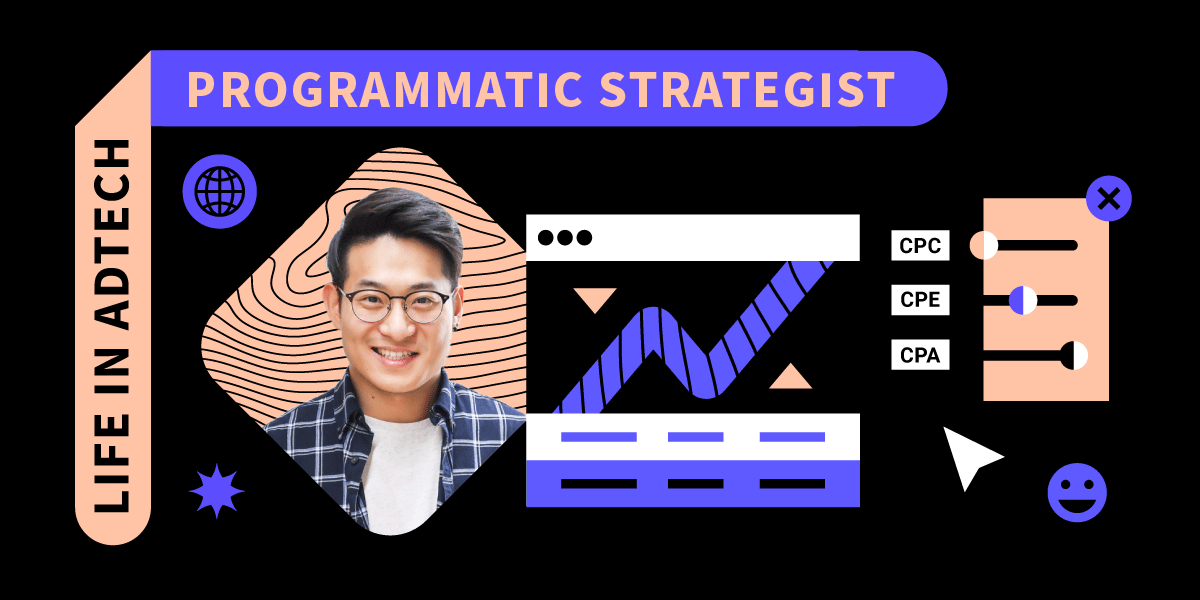 LIFE IN ADTECH

PROGRAMMATIC STRATEGIST

CPC

CPE

CPA